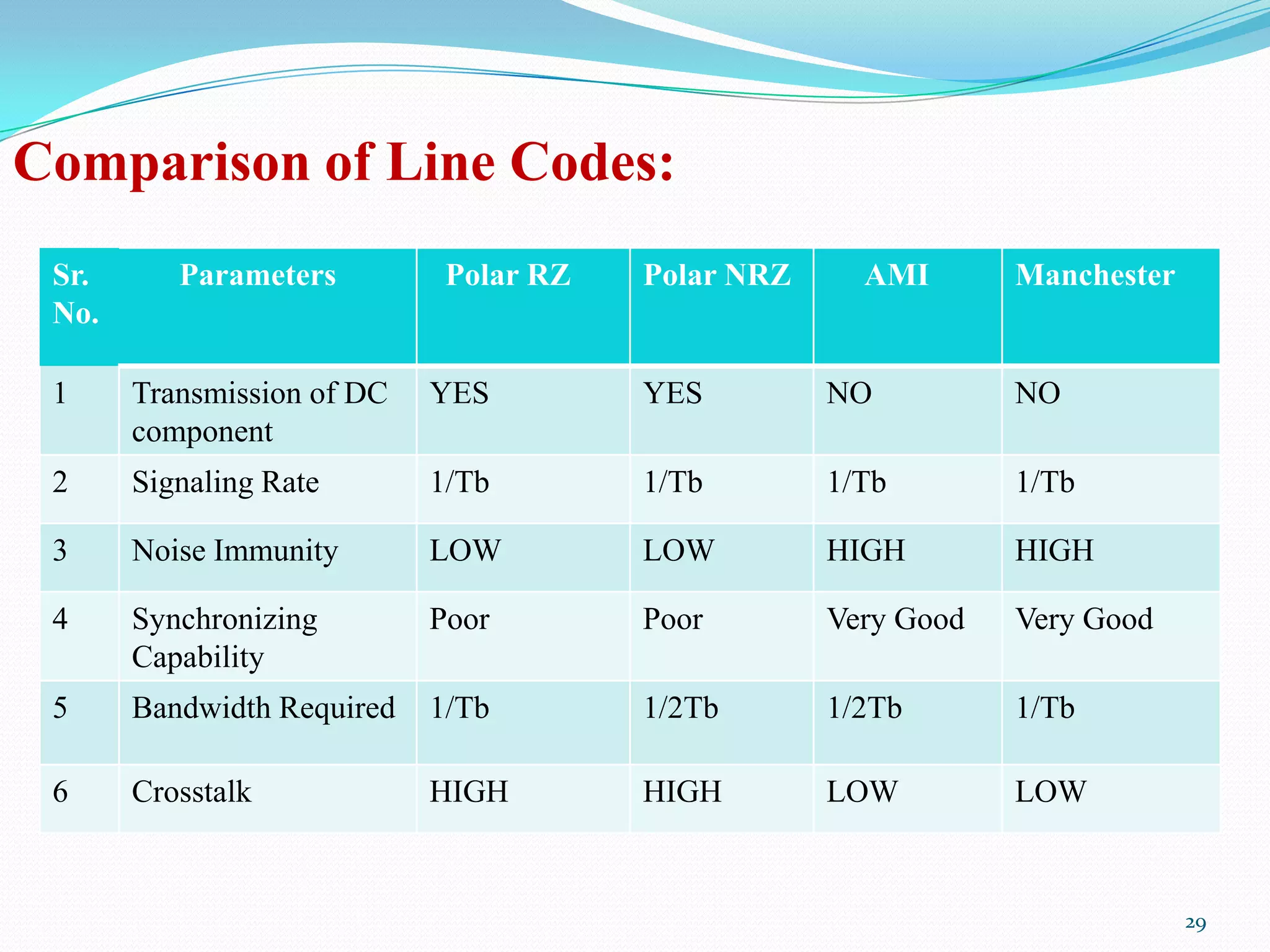 Comparison of Line Codes:

| Sr. No. | Parameters | Polar RZ | Polar NRZ | AMI | Manchester |
|---|---|---|---|---|---|
| 1 | Transmission of DC component | YES | YES | NO | NO |
| 2 | Signaling Rate | 1/Tb | 1/Tb | 1/Tb | 1/Tb |
| 3 | Noise Immunity | LOW | LOW | HIGH | HIGH |
| 4 | Synchronizing Capability | Poor | Poor | Very Good | Very Good |
| 5 | Bandwidth Required | 1/Tb | 1/2Tb | 1/2Tb | 1/Tb |
| 6 | Crosstalk | HIGH | HIGH | LOW | LOW |

29